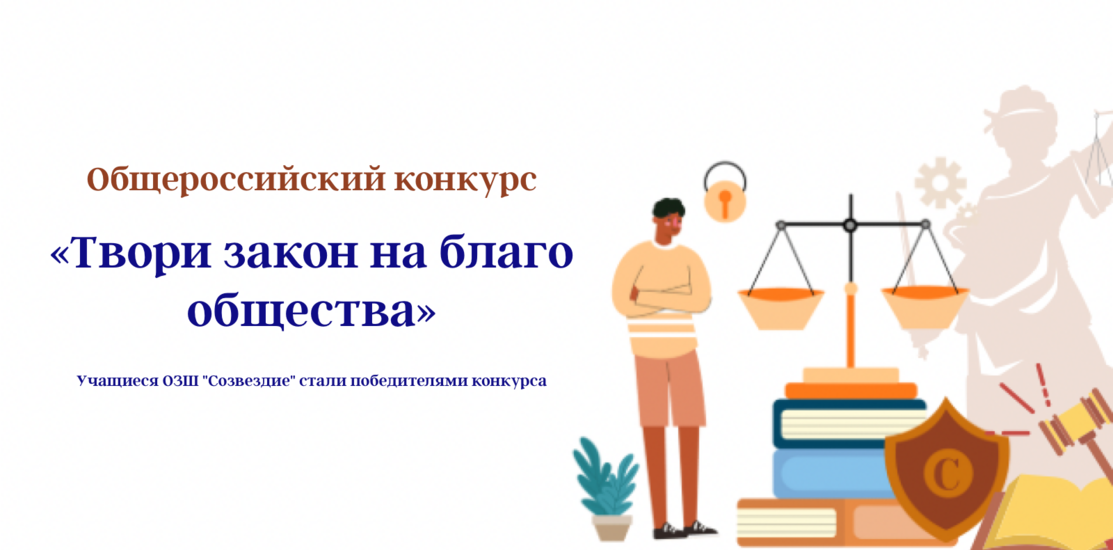 Общероссийский конкурс

«Твори закон на благо общества»

Учащиеся ОЗШ "Созвездие" стали победителями конкурса

C